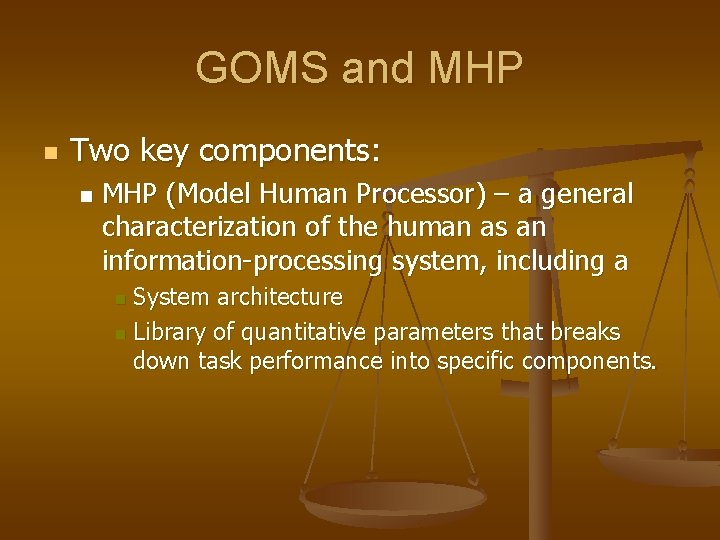 GOMS and MHP

Two key components:

MHP (Model Human Processor) – a general characterization of the human as an information-processing system, including a

System architecture

Library of quantitative parameters that breaks down task performance into specific components.